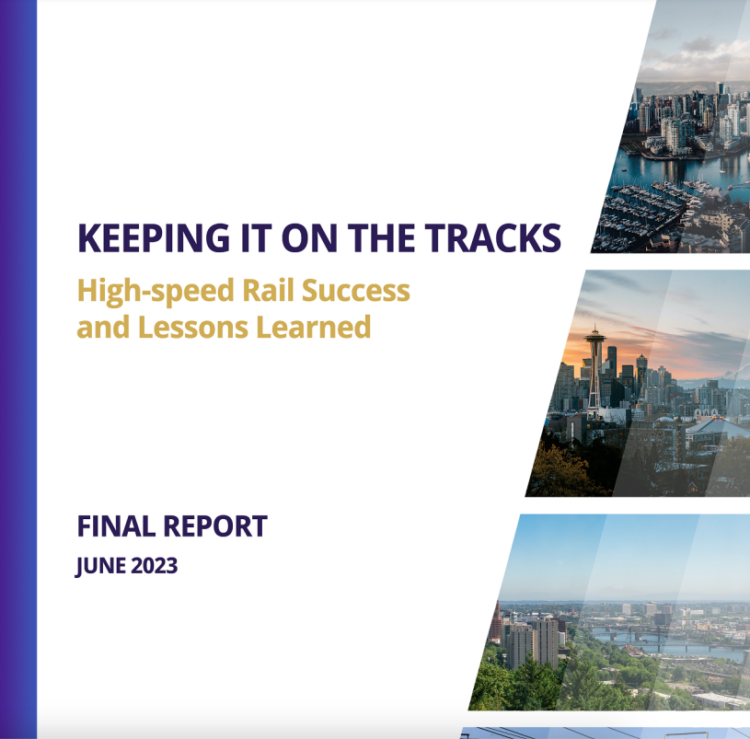 KEEPING IT ON THE TRACKS

High-speed Rail Success and Lessons Learned

FINAL REPORT

JUNE 2023